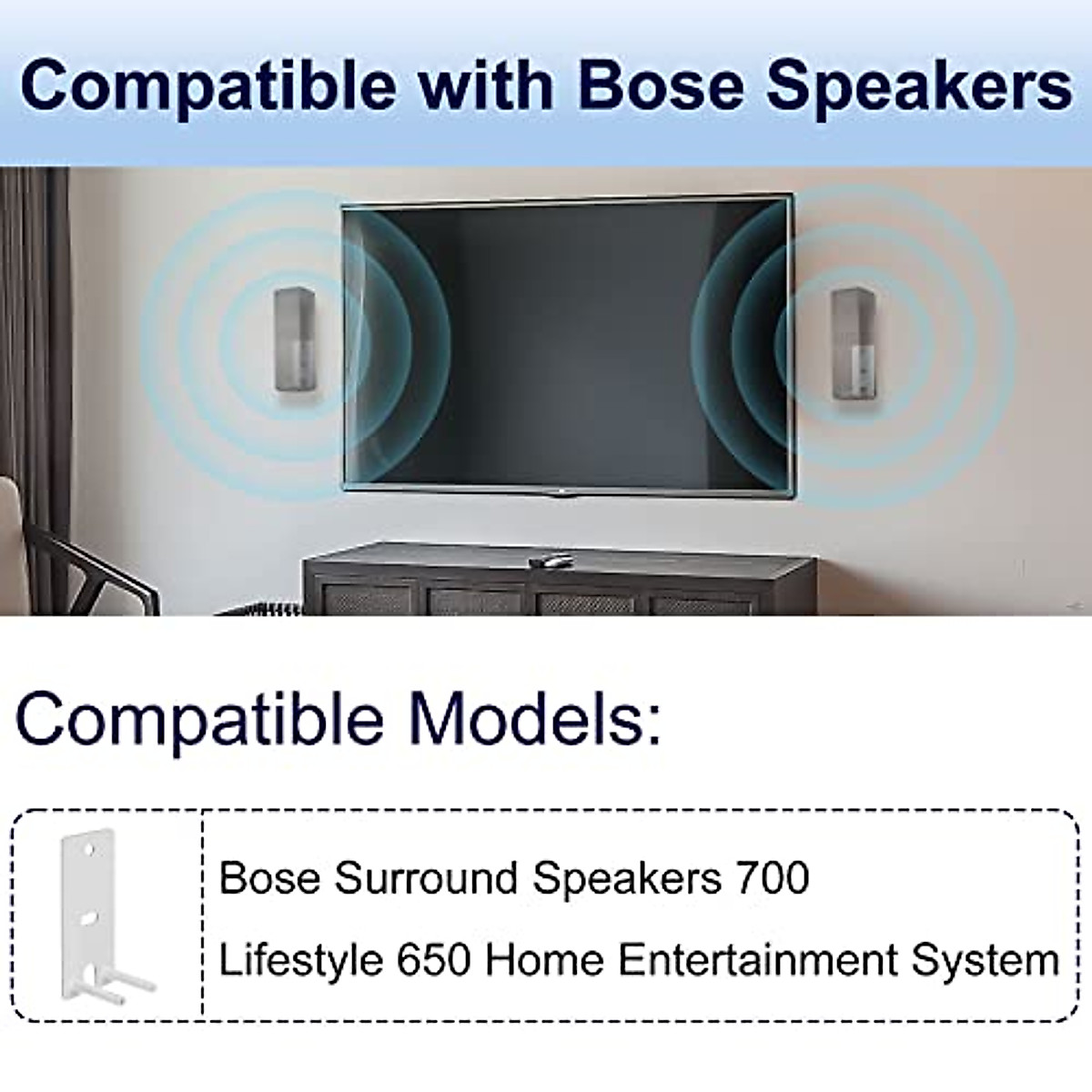 Compatible with Bose Speakers

Compatible Models:

Bose Surround Speakers 700

Lifestyle 650 Home Entertainment System